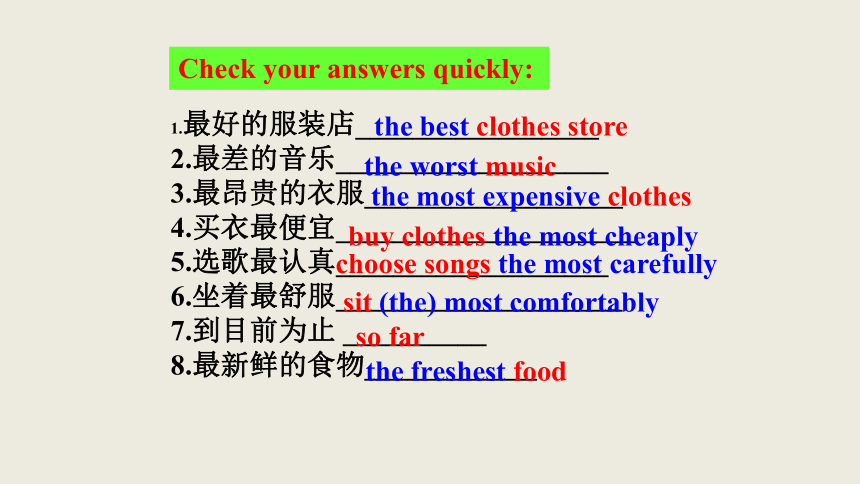 Check your answers quickly:

1.最好的服装店 the best clothes store
2.最差的音乐 the worst music
3.最昂贵的衣服 the most expensive clothes
4.买衣最便宜 buy clothes the most cheaply
5.选歌最认真 choose songs the most carefully
6.坐着最舒服 sit (the) most comfortably
7.到目前为止 so far
8.最新鲜的食物 the freshest food